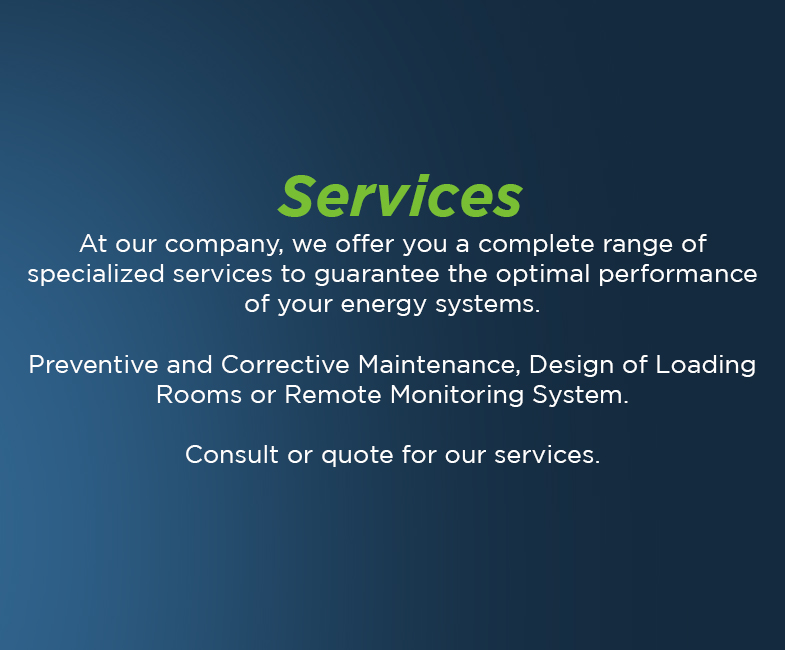 Services

At our company, we offer you a complete range of specialized services to guarantee the optimal performance of your energy systems.

Preventive and Corrective Maintenance, Design of Loading Rooms or Remote Monitoring System.

Consult or quote for our services.